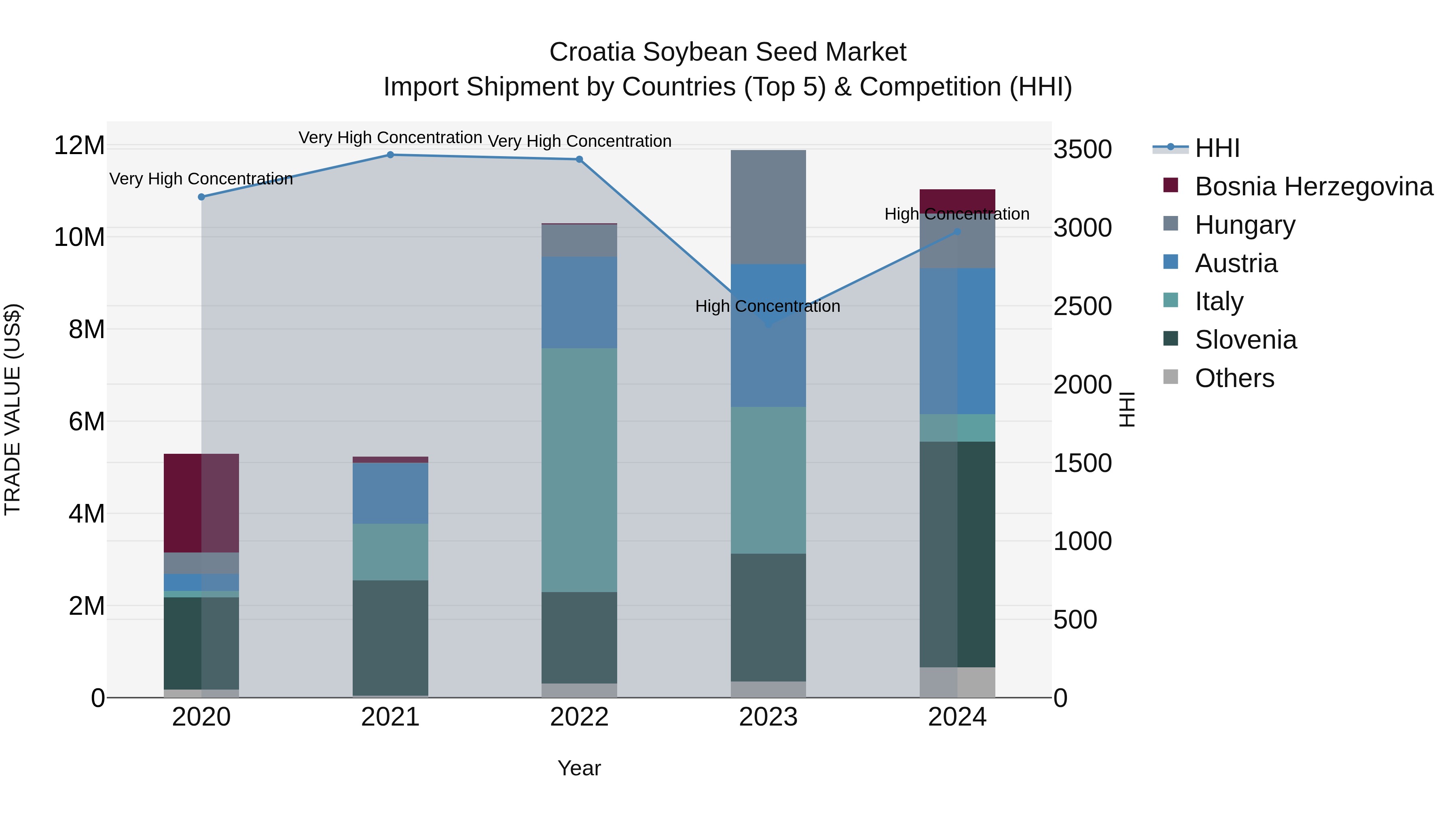 Croatia Soybean Seed Market
Import Shipment by Countries (Top 5) & Competition (HHI)

TRADE VALUE (US$)

12M
10M
8M
6M
4M
2M
0

Very High Concentration
Very High Concentration
Very High Concentration
High Concentration
High Concentration

2020
2021
2022
2023
2024

Year

3500
3000
2500
2000
1500
1000
500
0

HHI

HHI
Bosnia Herzegovina
Hungary
Austria
Italy
Slovenia
Others